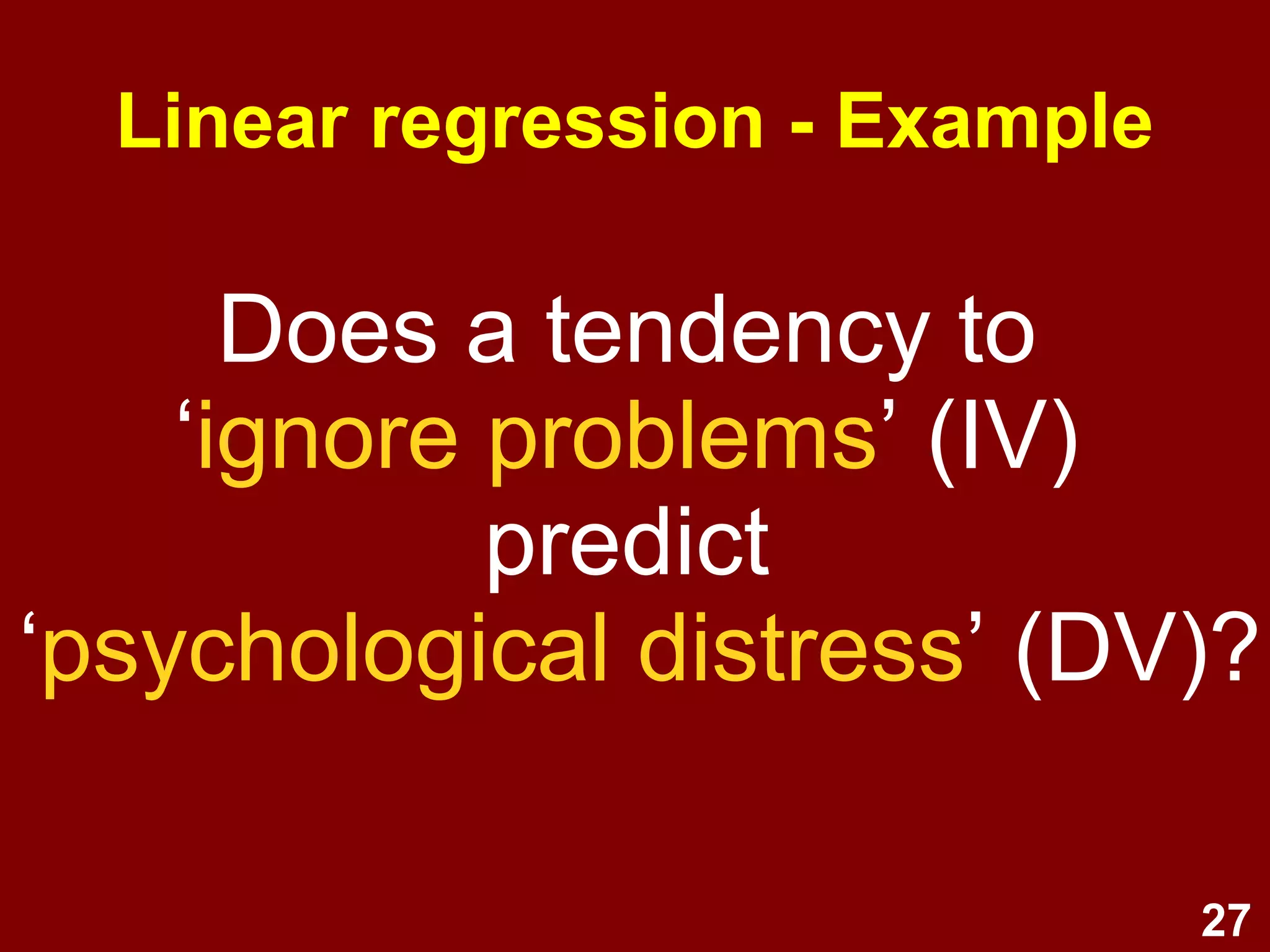 Linear regression - Example

Does a tendency to ‘ignore problems’ (IV) predict ‘psychological distress’ (DV)?

27